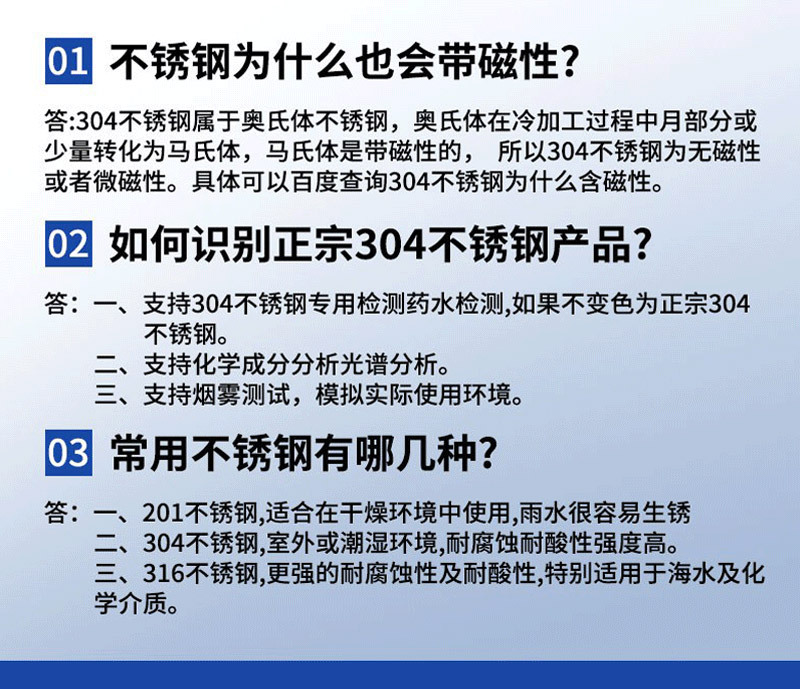 01 不锈钢为什么也会带磁性?

答:304不锈钢属于奥氏体不锈钢，奥氏体在冷加工过程中月部分或少量转化为马氏体，马氏体是带磁性的， 所以304不锈钢为无磁性或者微磁性。具体可以百度查询304不锈钢为什么含磁性。

02 如何识别正宗304不锈钢产品?

答：一、支持304不锈钢专用检测药水检测,如果不变色为正宗304不锈钢。
二、支持化学成分分析光谱分析。
三、支持烟雾测试，模拟实际使用环境。

03 常用不锈钢有哪几种?

答：一、201不锈钢,适合在干燥环境中使用,雨水很容易生锈
二、304不锈钢,室外或潮湿环境,耐腐蚀耐酸性强度高。
三、316不锈钢,更强的耐腐蚀性及耐酸性,特别适用于海水及化学介质。